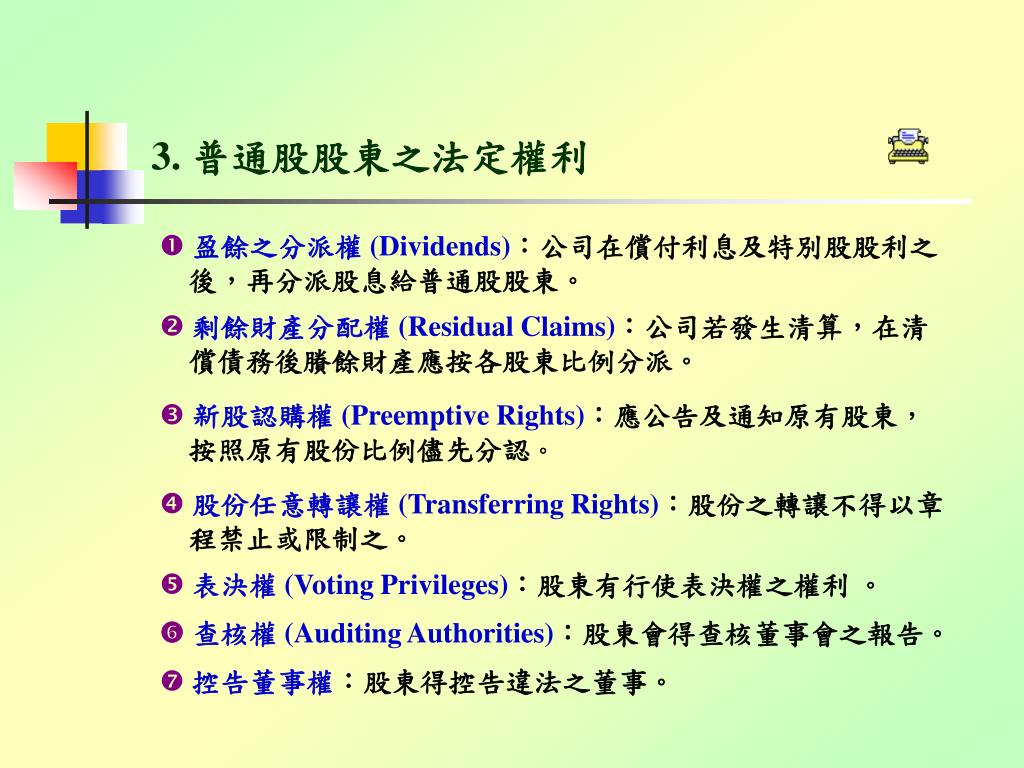 3. 普通股股東之法定權利

❶ 盈餘之分派權 (Dividends)：公司在償付利息及特別股股利之後，再分派股息給普通股股東。

❷ 剩餘財產分配權 (Residual Claims)：公司若發生清算，在清償債務後賸餘財產應按各股東比例分派。

❸ 新股認購權 (Preemptive Rights)：應公告及通知原有股東，按照原有股份比例儘先分認。

❹ 股份任意轉讓權 (Transferring Rights)：股份之轉讓不得以章程禁止或限制之。

❺ 表決權 (Voting Privileges)：股東有行使表決權之權利 。

❻ 查核權 (Auditing Authorities)：股東會得查核董事會之報告。

❼ 控告董事權：股東得控告違法之董事。